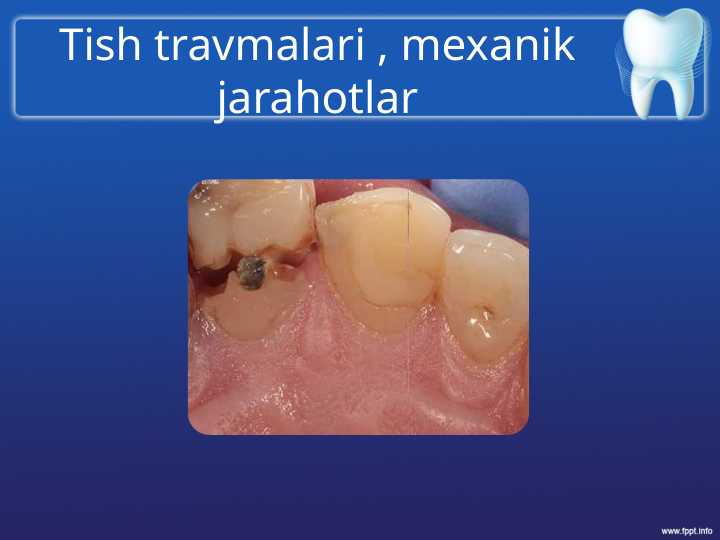 Tish travmalari , mexanik jarahotlar

www.fppt.info